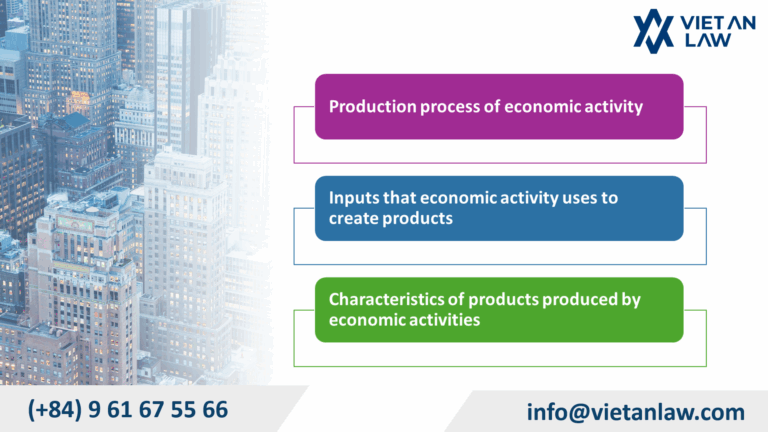 VIET AN LAW

Production process of economic activity

Inputs that economic activity uses to create products

Characteristics of products produced by economic activities

(+84) 9 61 67 55 66

info@vietanlaw.com